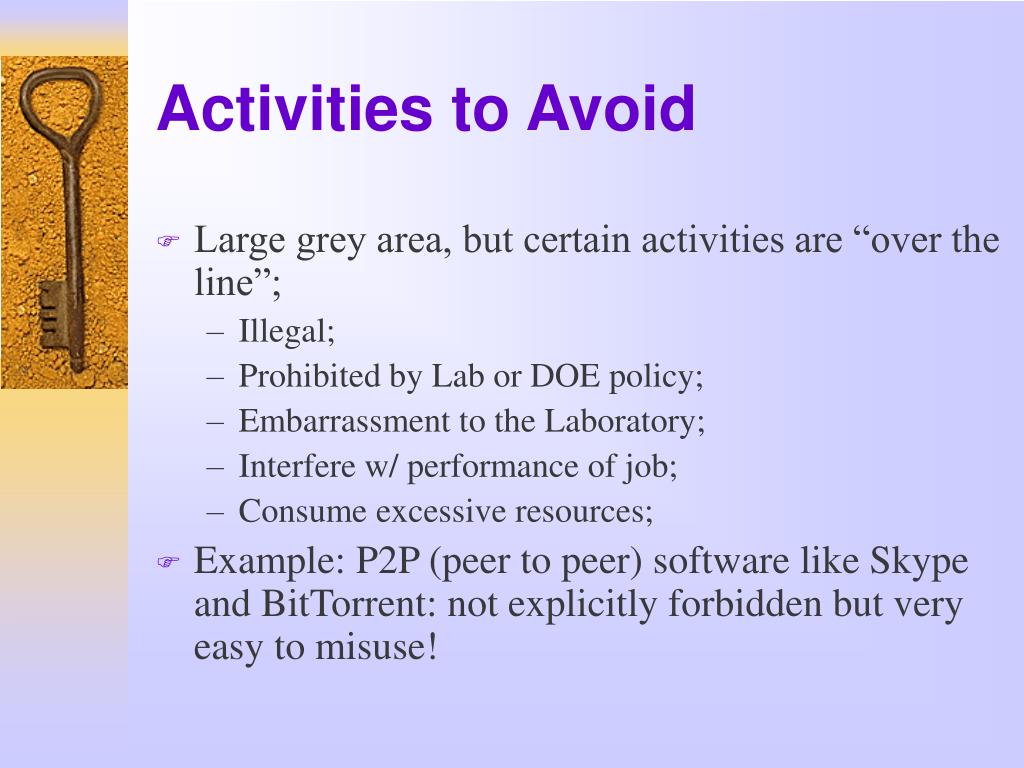 Activities to Avoid

Large grey area, but certain activities are “over the line”;
– Illegal;
– Prohibited by Lab or DOE policy;
– Embarrassment to the Laboratory;
– Interfere w/ performance of job;
– Consume excessive resources;

Example: P2P (peer to peer) software like Skype and BitTorrent: not explicitly forbidden but very easy to misuse!